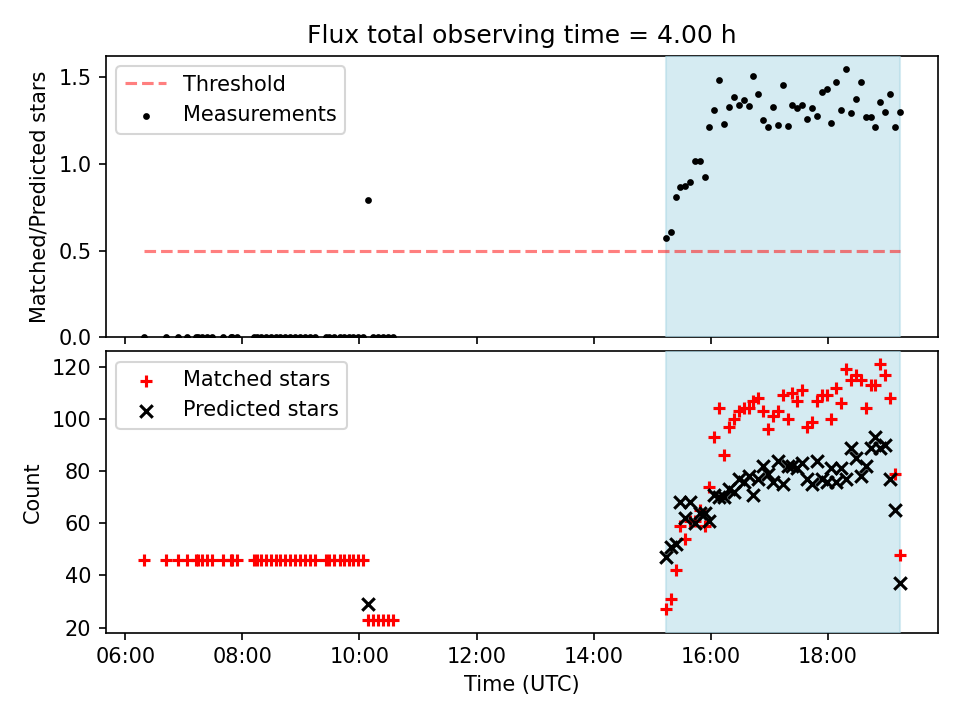 Flux total observing time = 4.00 h

Threshold
Measurements

Matched/Predicted stars

1.5
1.0
0.5
0.0

Matched stars
Predicted stars

Count

120
100
80
60
40
20

06:00
08:00
10:00
12:00
14:00
16:00
18:00

Time (UTC)